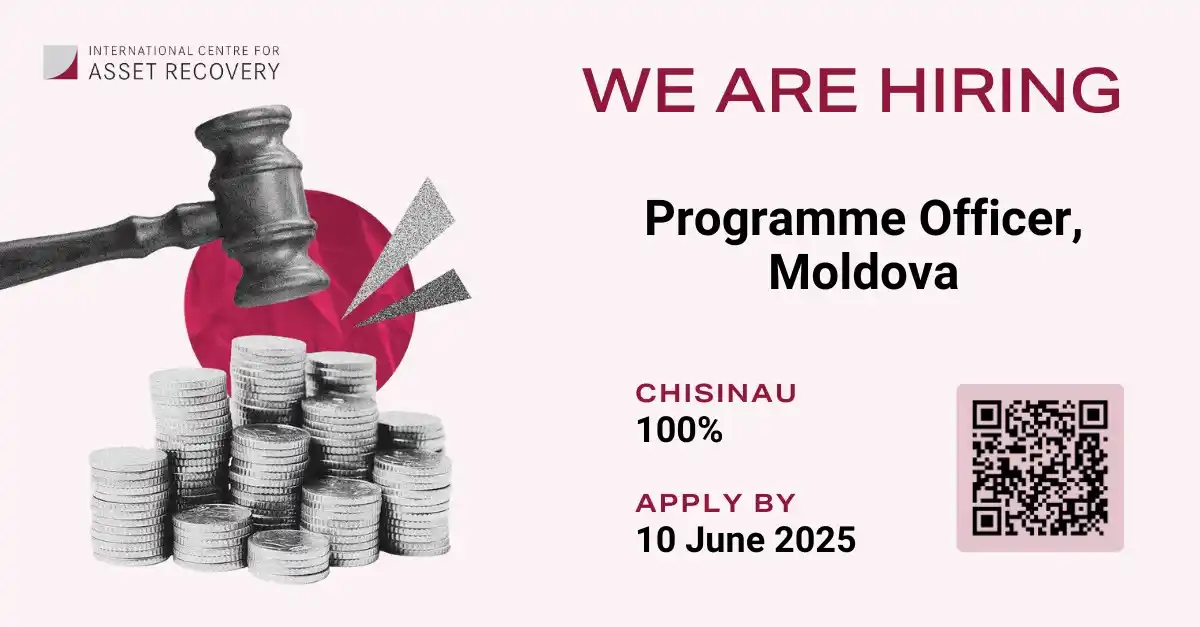 INTERNATIONAL CENTRE FOR
ASSET RECOVERY

WE ARE HIRING

Programme Officer, Moldova

CHISINAU
100%

APPLY BY
10 June 2025